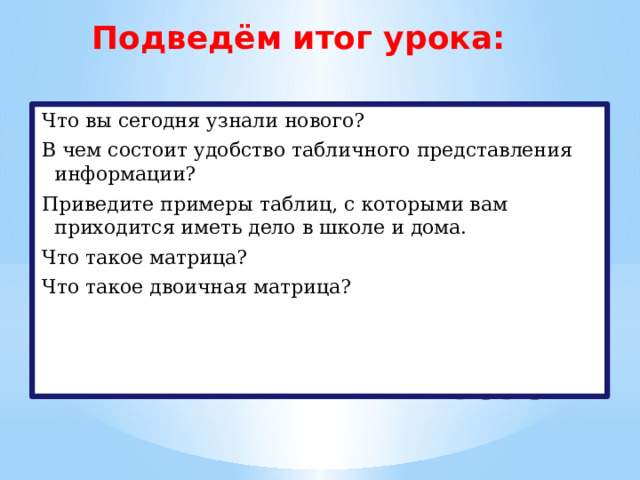 Подведём итог урока:

Что вы сегодня узнали нового?

В чем состоит удобство табличного представления информации?

Приведите примеры таблиц, с которыми вам приходится иметь дело в школе и дома.

Что такое матрица?

Что такое двоичная матрица?